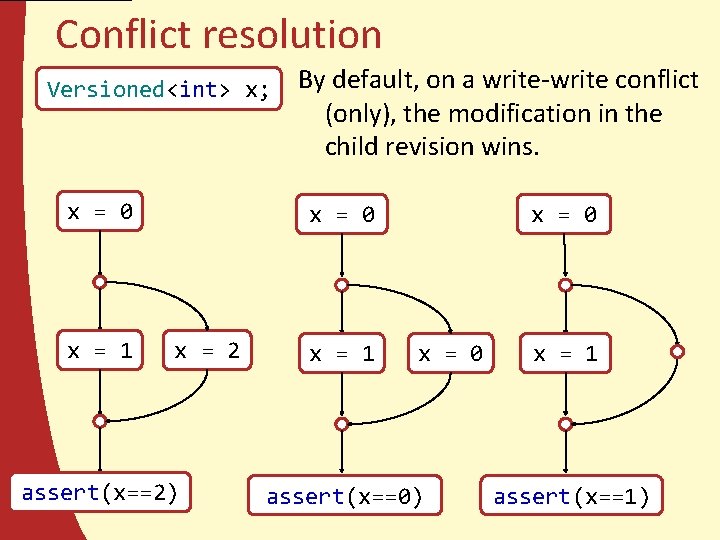 Conflict resolution

Versioned<int> x;

By default, on a write-write conflict (only), the modification in the child revision wins.

x = 0

x = 1

x = 2

assert(x==2)

x = 0

x = 1

x = 0

assert(x==0)

x = 0

x = 1

assert(x==1)